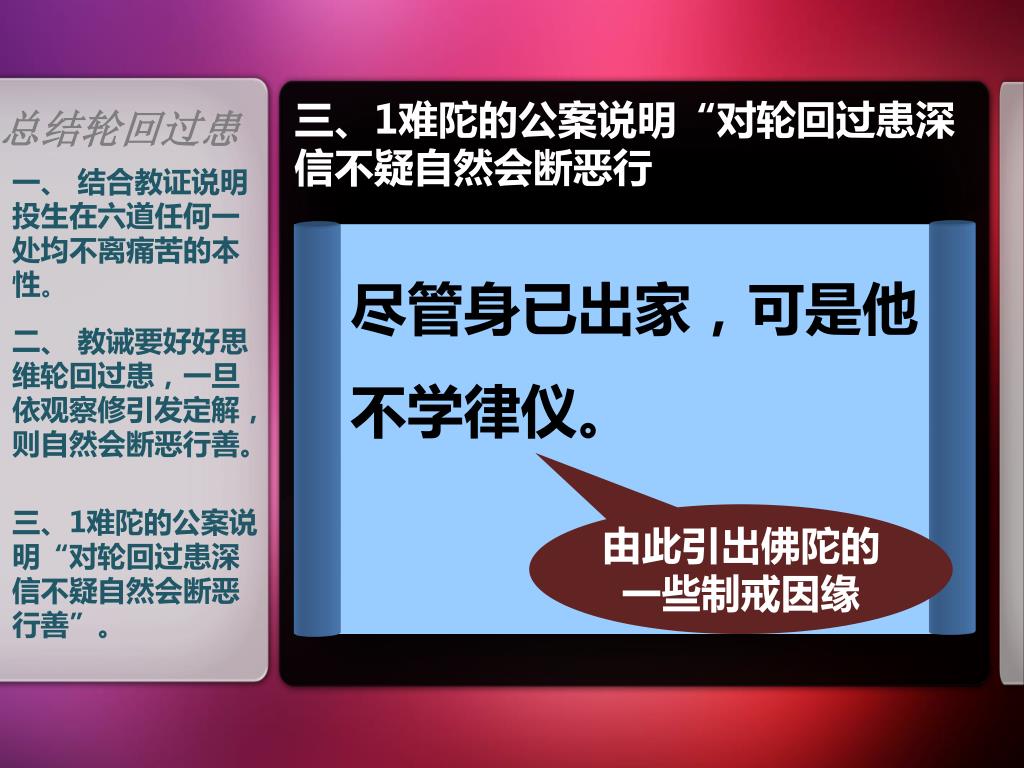 总结轮回过患

一、 结合教证说明投生在六道任何一处均不离痛苦的本性。

二、 教诫要好好思维轮回过患，一旦依观察修引发定解，则自然会断恶行善。

三、1难陀的公案说明“对轮回过患深信不疑自然会断恶行善”。

三、1难陀的公案说明“对轮回过患深信不疑自然会断恶行

尽管身已出家，可是他不学律仪。

由此引出佛陀的一些制戒因缘